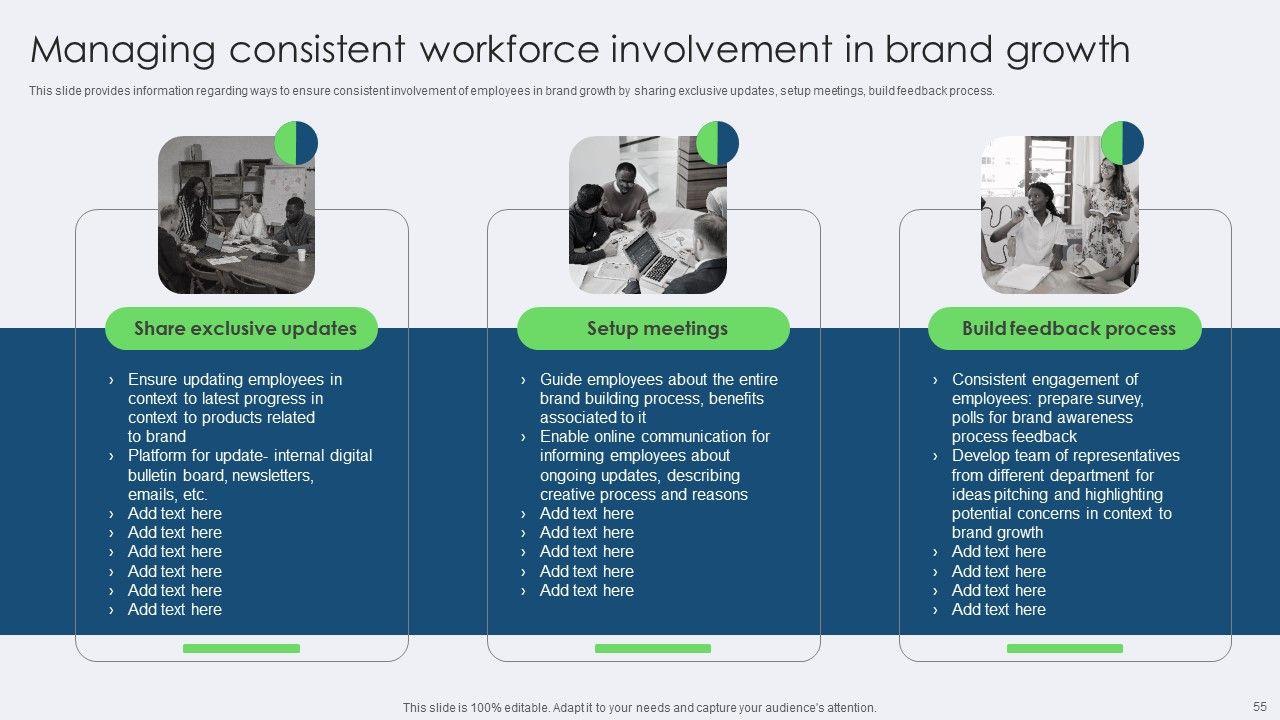 Managing consistent workforce involvement in brand growth

This slide provides information regarding ways to ensure consistent involvement of employees in brand growth by sharing exclusive updates, setup meetings, build feedback process.

Share exclusive updates

› Ensure updating employees in context to latest progress in context to products related to brand
› Platform for update- internal digital bulletin board, newsletters, emails, etc.
› Add text here
› Add text here
› Add text here
› Add text here
› Add text here
› Add text here

Setup meetings

› Guide employees about the entire brand building process, benefits associated to it
› Enable online communication for informing employees about ongoing updates, describing creative process and reasons
› Add text here
› Add text here
› Add text here
› Add text here
› Add text here

Build feedback process

› Consistent engagement of employees: prepare survey, polls for brand awareness process feedback
› Develop team of representatives from different department for ideas pitching and highlighting potential concerns in context to brand growth
› Add text here
› Add text here
› Add text here
› Add text here

This slide is 100% editable. Adapt it to your needs and capture your audience's attention.

55